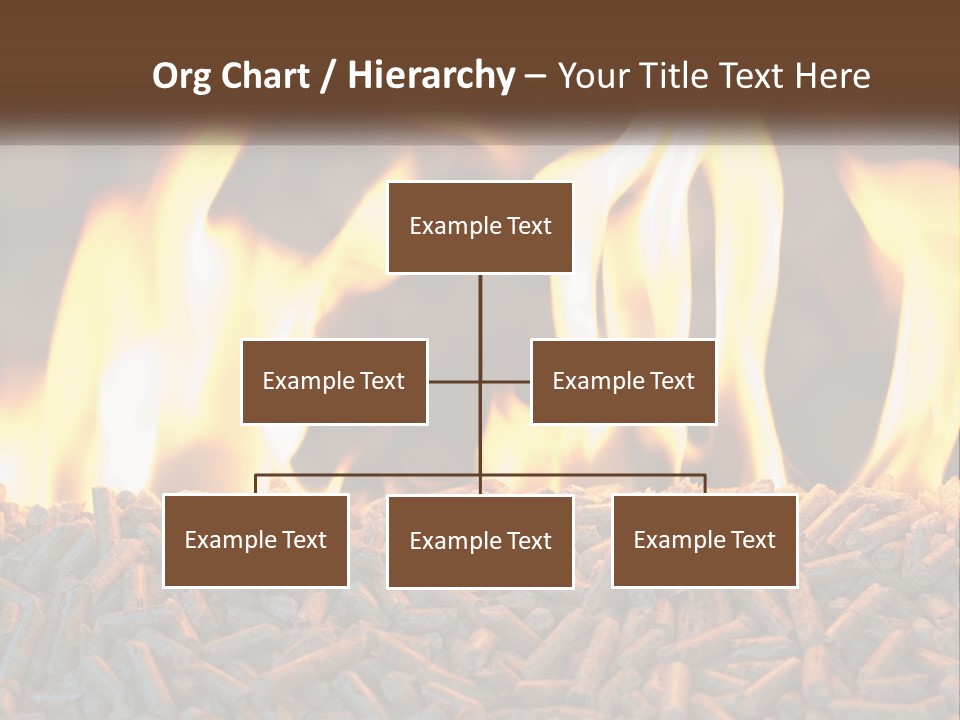 Org Chart / Hierarchy – Your Title Text Here

Example Text

Example Text

Example Text

Example Text

Example Text

Example Text